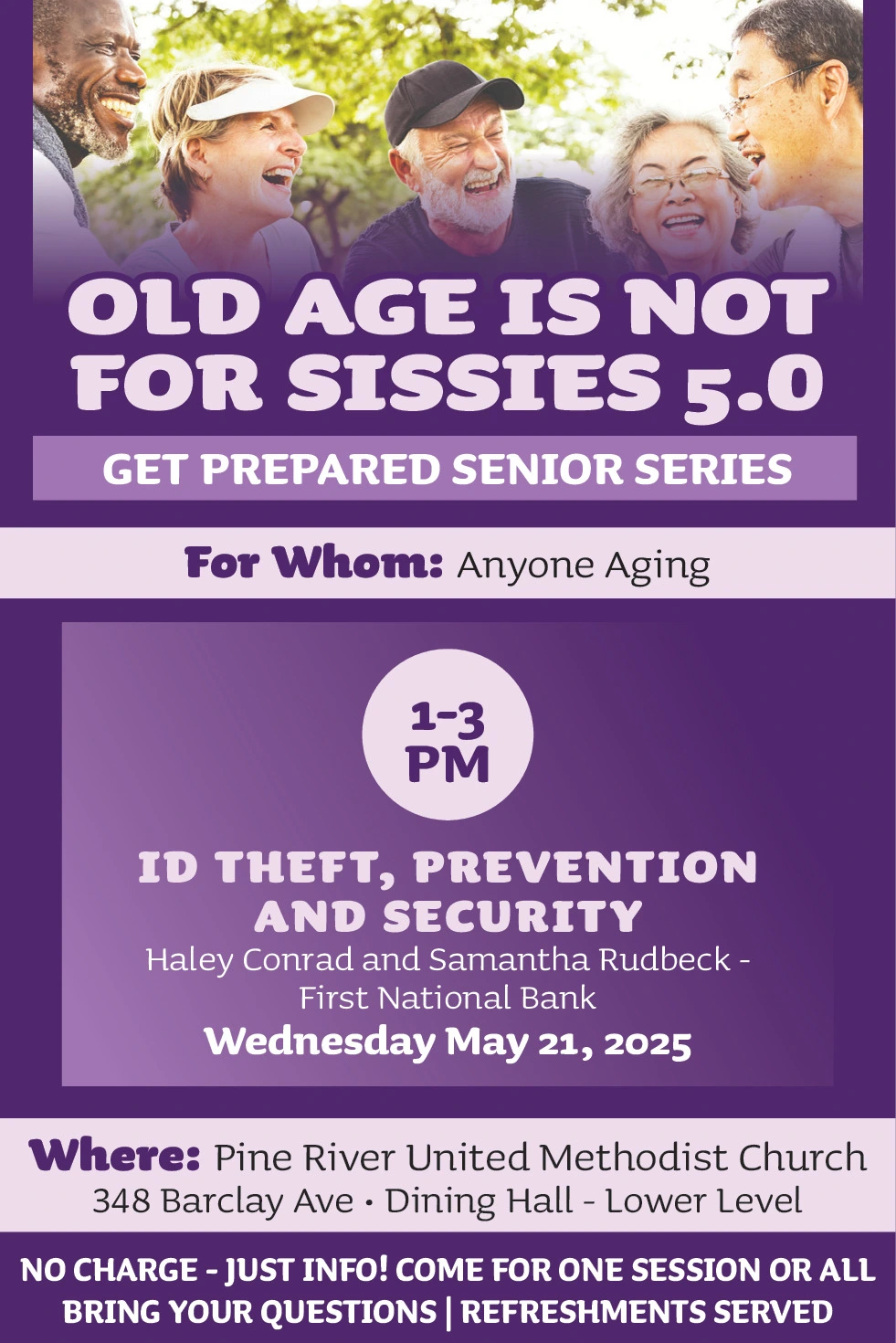 OLD AGE IS NOT FOR SISSIES 5.0

GET PREPARED SENIOR SERIES

For Whom: Anyone Aging

1-3 PM

ID THEFT, PREVENTION AND SECURITY

Haley Conrad and Samantha Rudbeck - First National Bank

Wednesday May 21, 2025

Where: Pine River United Methodist Church
348 Barclay Ave • Dining Hall - Lower Level

NO CHARGE - JUST INFO! COME FOR ONE SESSION OR ALL
BRING YOUR QUESTIONS | REFRESHMENTS SERVED